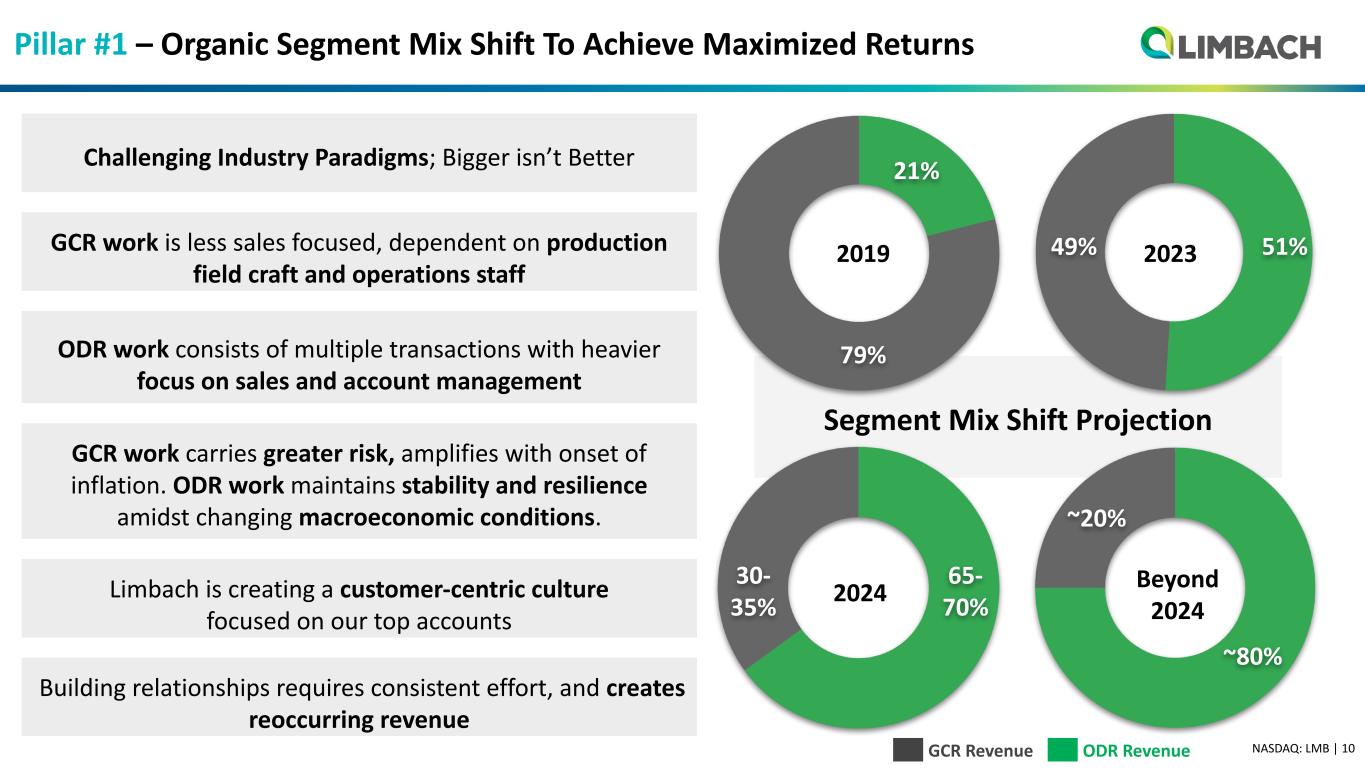 Pillar #1 – Organic Segment Mix Shift To Achieve Maximized Returns

LIMBACH

Challenging Industry Paradigms; Bigger isn't Better

GCR work is less sales focused, dependent on production field craft and operations staff

ODR work consists of multiple transactions with heavier focus on sales and account management

GCR work carries greater risk, amplifies with onset of inflation. ODR work maintains stability and resilience amidst changing macroeconomic conditions.

Limbach is creating a customer-centric culture focused on our top accounts

Building relationships requires consistent effort, and creates reoccurring revenue

21%
2019
79%

49%
2023
51%

Segment Mix Shift Projection

30-35%
2024
65-70%

~20%
Beyond 2024
~80%

GCR Revenue ODR Revenue

NASDAQ: LMB | 10